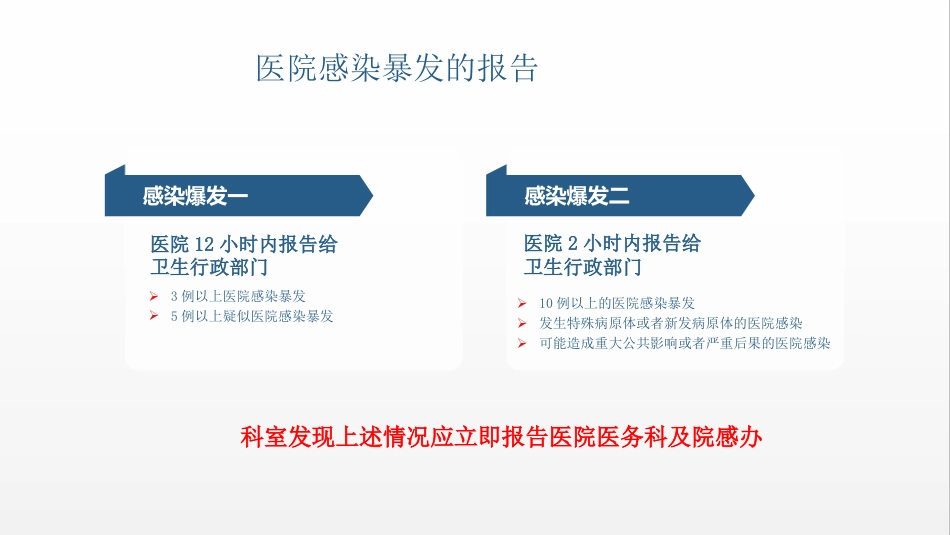 医院感染暴发的报告

感染爆发一

医院 12 小时内报告给卫生行政部门

➢ 3 例以上医院感染暴发
➢ 5 例以上疑似医院感染暴发

感染爆发二

医院 2 小时内报告给卫生行政部门

➢ 10 例以上的医院感染暴发
➢ 发生特殊病原体或者新发病原体的医院感染
➢ 可能造成重大公共影响或者严重后果的医院感染

科室发现上述情况应立即报告医院医务科及院感办